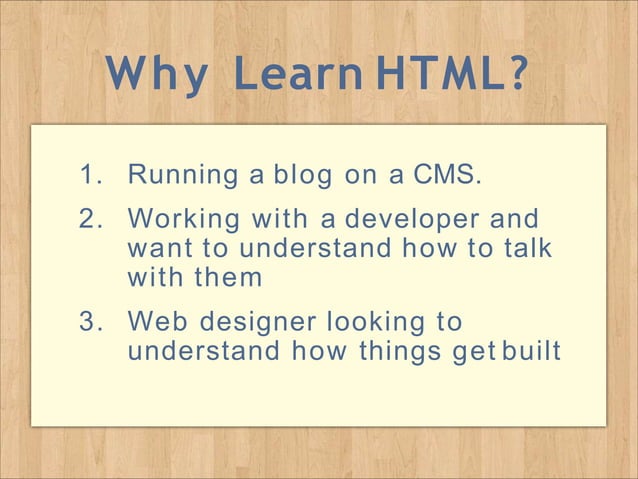 Why Learn HTML?

1. Running a blog on a CMS.
2. Working with a developer and want to understand how to talk with them
3. Web designer looking to understand how things get built